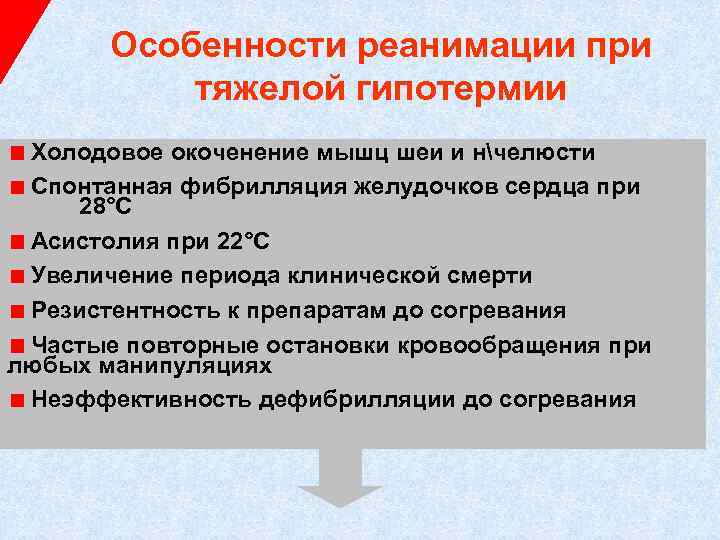 Особенности реанимации при тяжелой гипотермии

■ Холодовое окоченение мышц шеи и н\челюсти
■ Спонтанная фибрилляция желудочков сердца при 28°С
■ Асистолия при 22°С
■ Увеличение периода клинической смерти
■ Резистентность к препаратам до согревания
■ Частые повторные остановки кровообращения при любых манипуляциях
■ Неэффективность дефибрилляции до согревания